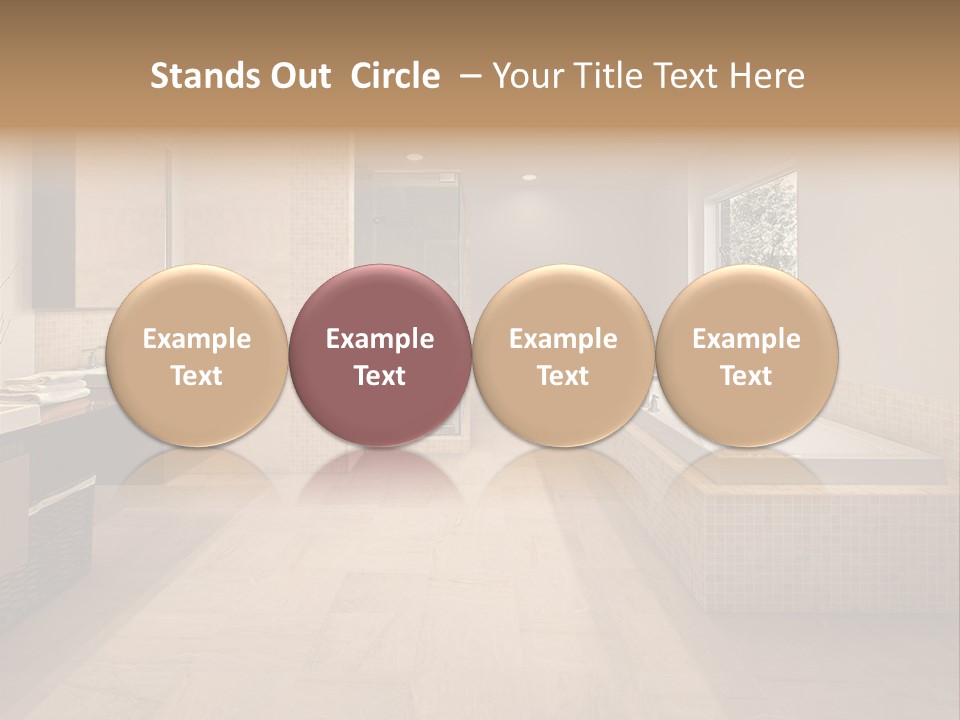 Stands Out Circle – Your Title Text Here

Example Text

Example Text

Example Text

Example Text